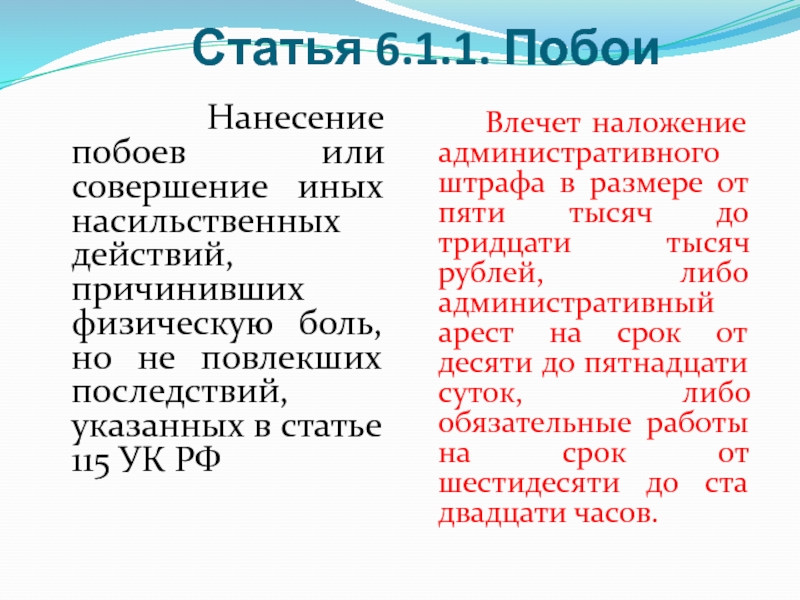 Статья 6.1.1. Побои

Нанесение побоев или совершение иных насильственных действий, причинивших физическую боль, но не повлекших последствий, указанных в статье 115 УК РФ

Влечет наложение административного штрафа в размере от пяти тысяч до тридцати тысяч рублей, либо административный арест на срок от десяти до пятнадцати суток, либо обязательные работы на срок от шестидесяти до ста двадцати часов.